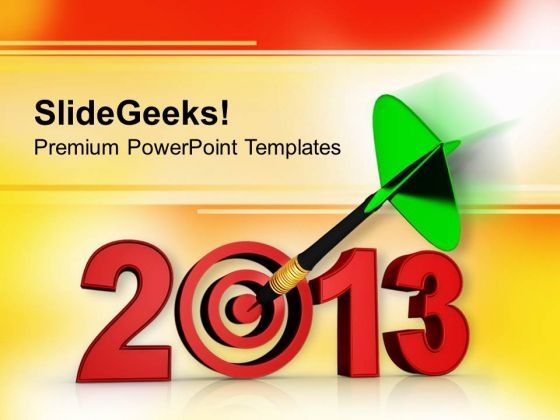 SlideGeeks!
Premium PowerPoint Templates

2013